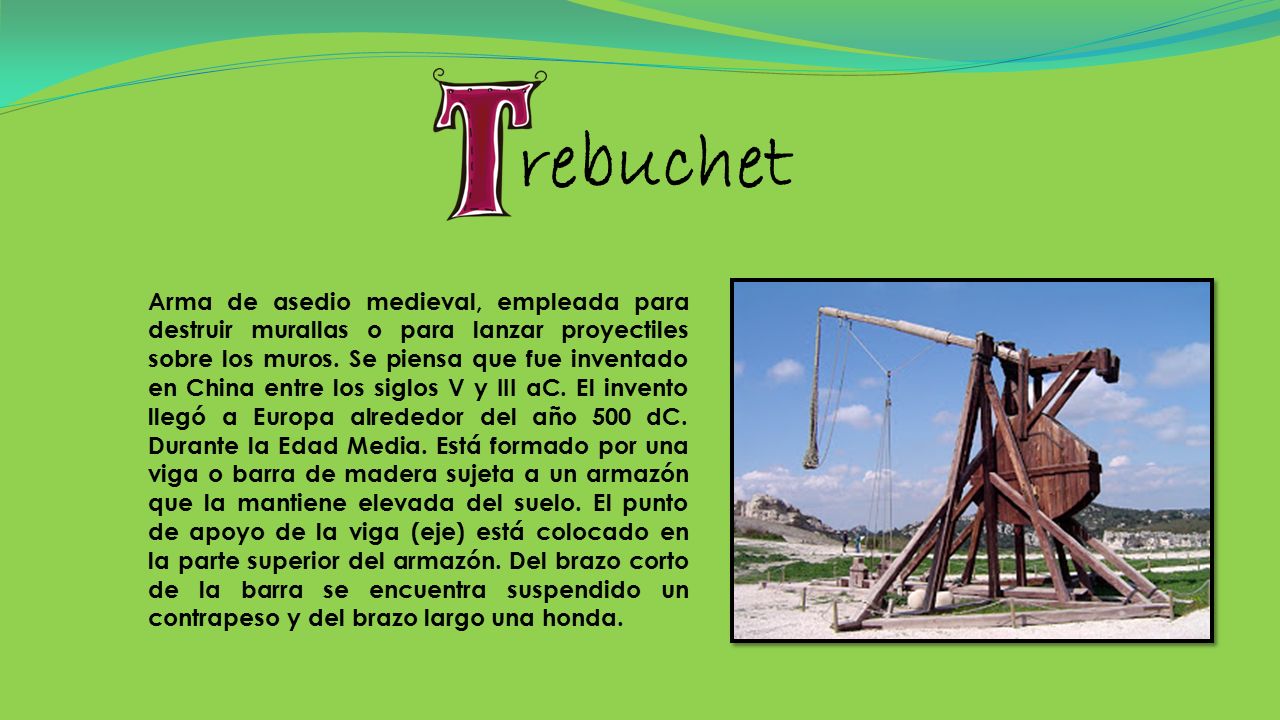 Trebuchet

Arma de asedio medieval, empleada para destruir murallas o para lanzar proyectiles sobre los muros. Se piensa que fue inventado en China entre los siglos V y III aC. El invento llegó a Europa alrededor del año 500 dC. Durante la Edad Media. Está formado por una viga o barra de madera sujeta a un armazón que la mantiene elevada del suelo. El punto de apoyo de la viga (eje) está colocado en la parte superior del armazón. Del brazo corto de la barra se encuentra suspendido un contrapeso y del brazo largo una honda.